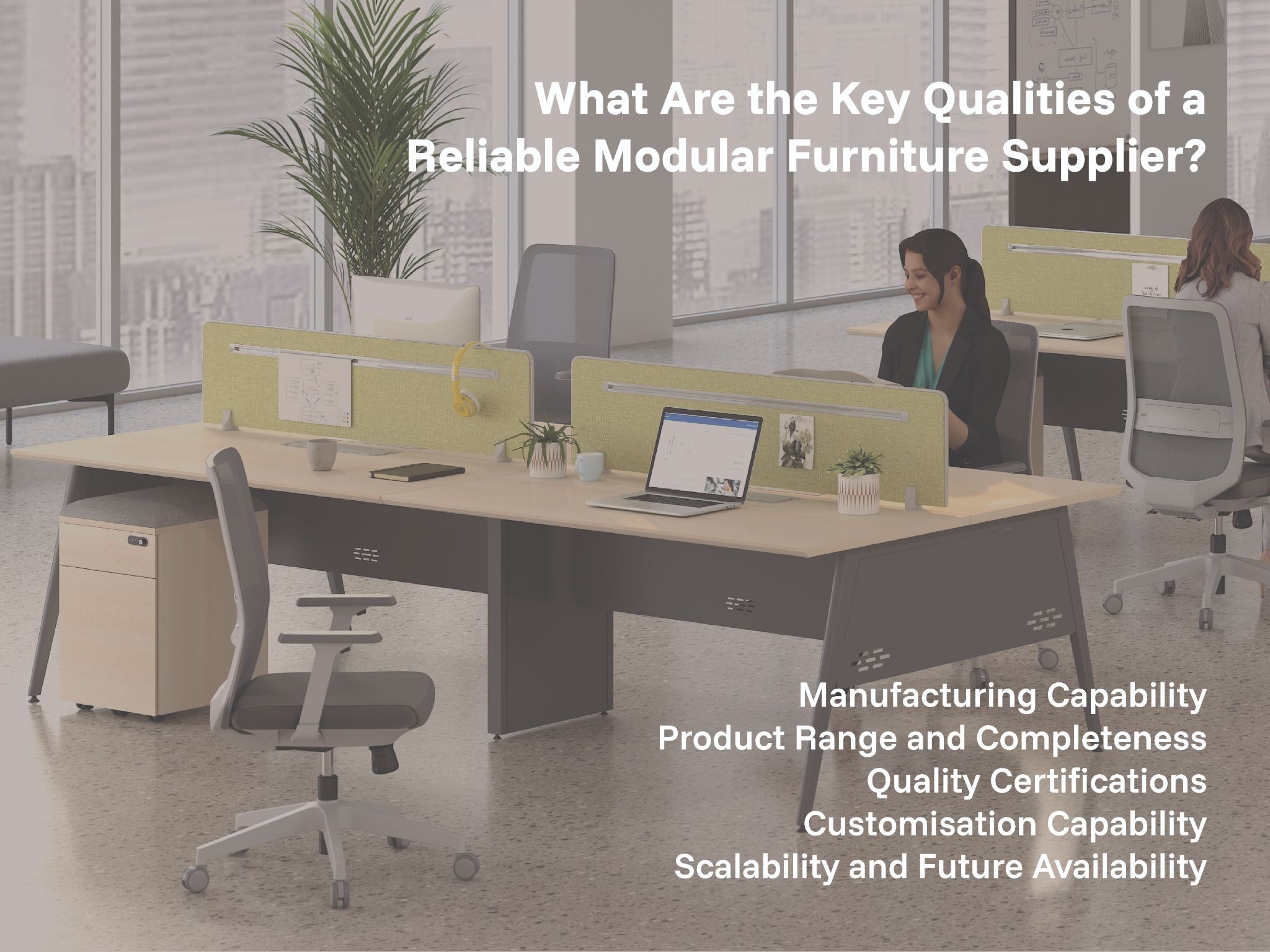 What Are the Key Qualities of a Reliable Modular Furniture Supplier?

Manufacturing Capability
Product Range and Completeness
Quality Certifications
Customisation Capability
Scalability and Future Availability